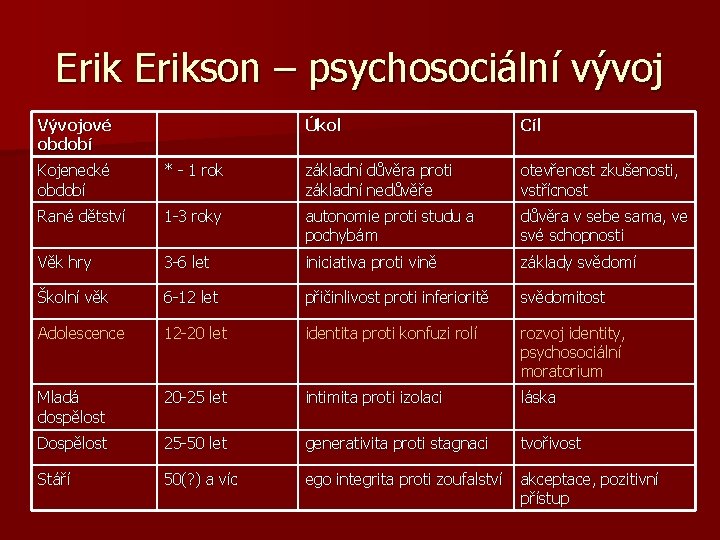 Erik Erikson – psychosociální vývoj

| Vývojové období | | Úkol | Cíl |
|---|---|---|---|
| Kojenecké období | * - 1 rok | základní důvěra proti základní nedůvěře | otevřenost zkušenosti, vstřícnost |
| Rané dětství | 1-3 roky | autonomie proti studu a pochybám | důvěra v sebe sama, ve své schopnosti |
| Věk hry | 3-6 let | iniciativa proti vině | základy svědomí |
| Školní věk | 6-12 let | přičinlivost proti inferioritě | svědomitost |
| Adolescence | 12-20 let | identita proti konfuzi rolí | rozvoj identity, psychosociální moratorium |
| Mladá dospělost | 20-25 let | intimita proti izolaci | láska |
| Dospělost | 25-50 let | generativita proti stagnaci | tvořivost |
| Stáří | 50(?) a víc | ego integrita proti zoufalství | akceptace, pozitivní přístup |